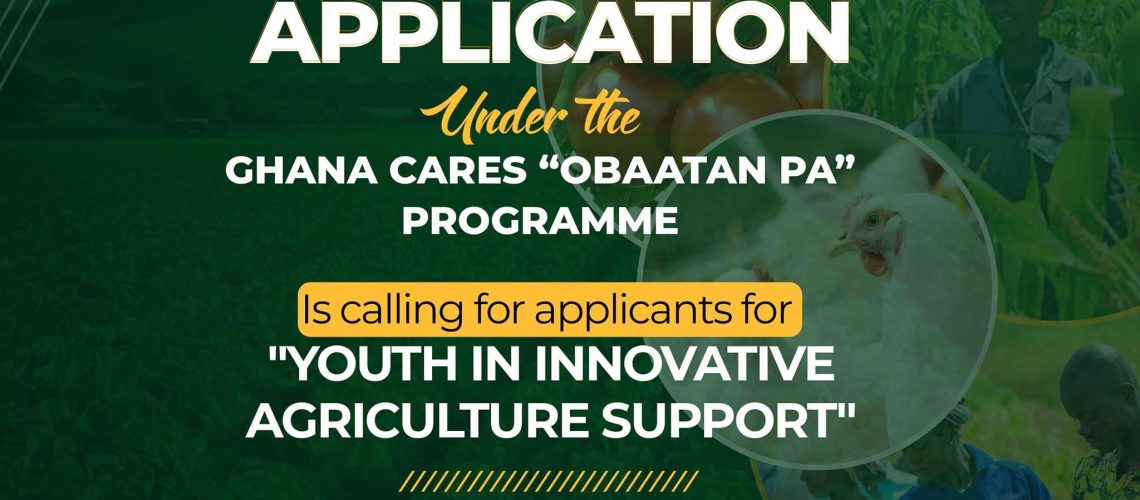 APPLICATION

Under the

GHANA CARES “OBAATAN PA” PROGRAMME

Is calling for applicants for

"YOUTH IN INNOVATIVE AGRICULTURE SUPPORT"